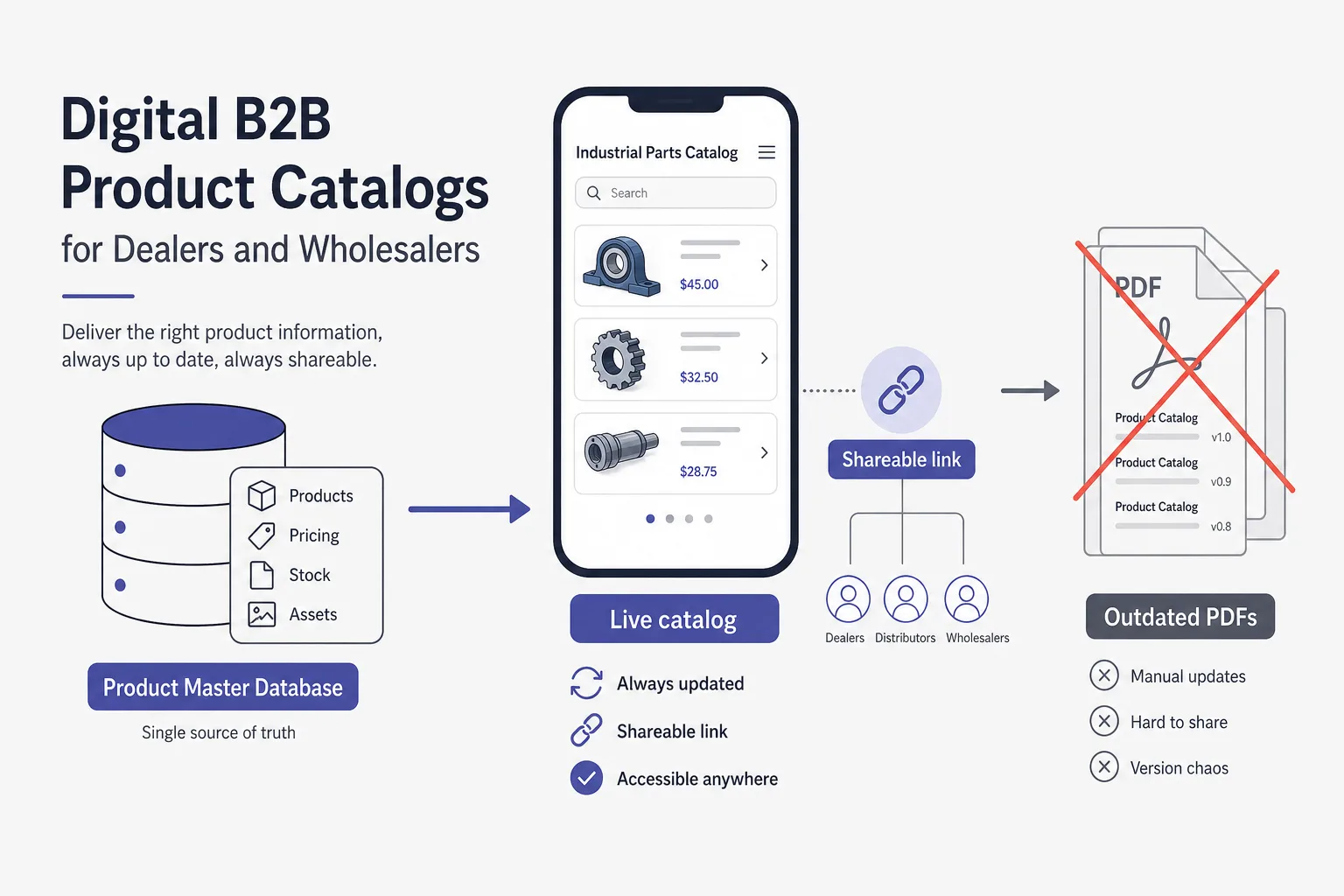 Digital B2B Product Catalogs
for Dealers and Wholesalers

Deliver the right product information, always up to date, always shareable.

Products
Pricing
Stock
Assets

Product Master Database
Single source of truth

Industrial Parts Catalog
Search
$45.00
$32.50
$28.75

Live catalog
Always updated
Shareable link
Accessible anywhere

Shareable link
Dealers Distributors Wholesalers

PDF
Product Catalog v1.0
Product Catalog v0.9
Product Catalog v0.8

Outdated PDFs
Manual updates
Hard to share
Version chaos